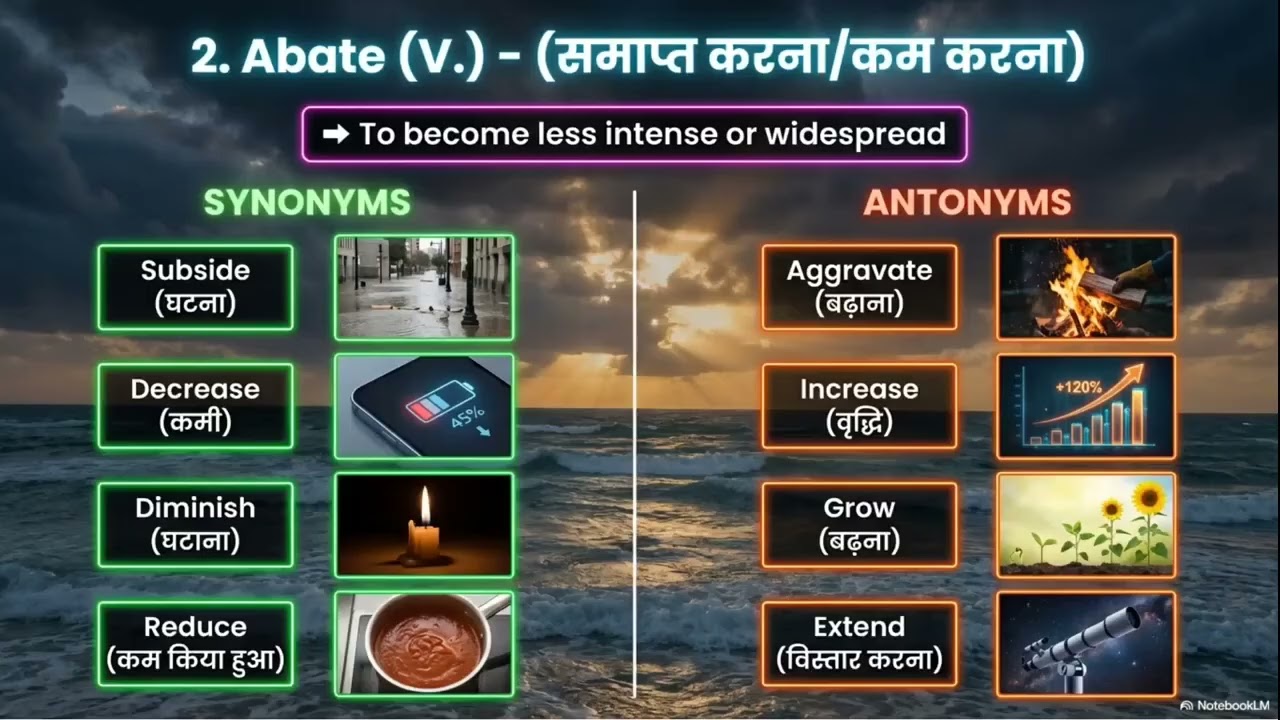 2. Abate (V.) - (समाप्त करना/कम करना)

➡ To become less intense or widespread

SYNONYMS

Subside (घटना)

Decrease (कमी)

45%

Diminish (घटाना)

Reduce (कम किया हुआ)

ANTONYMS

Aggravate (बढ़ाना)

Increase (वृद्धि)

+120%

Grow (बढ़ना)

Extend (विस्तार करना)

NotebookLM